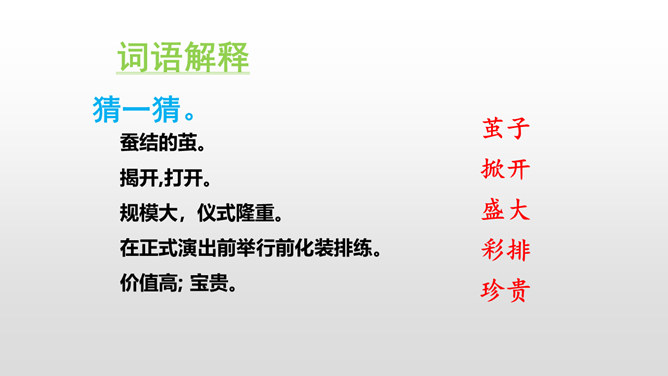 词语解释

猜一猜。

蚕结的茧。

揭开,打开。

规模大，仪式隆重。

在正式演出前举行前化装排练。

价值高; 宝贵。

茧子

掀开

盛大

彩排

珍贵